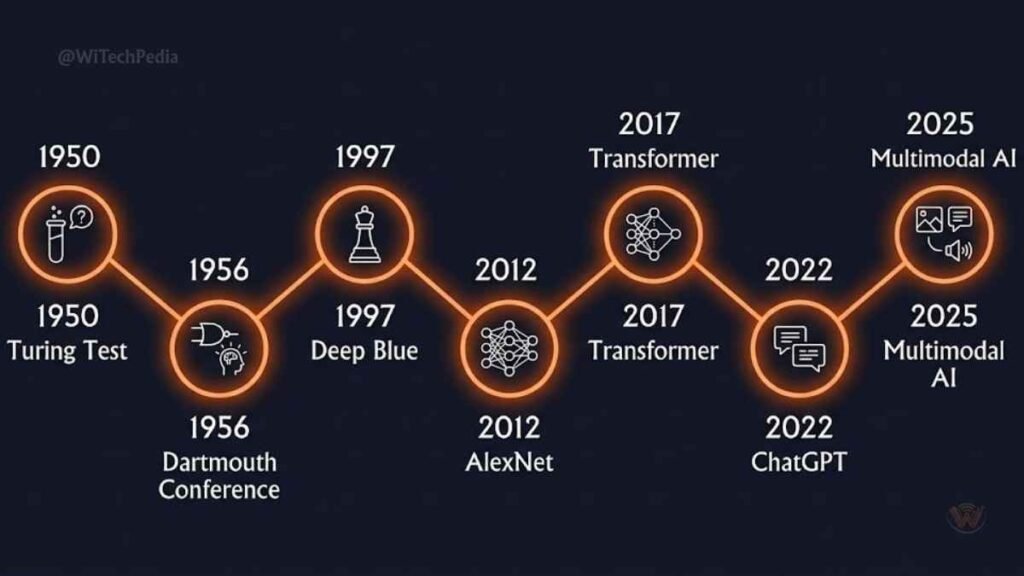 @WiTechPedia

1950

1950
Turing Test

1956

1956
Dartmouth Conference

1997

1997
Deep Blue

2012

2012
AlexNet

2017
Transformer

2017
Transformer

2022

2022
ChatGPT

2025
Multimodal AI

2025
Multimodal AI

W